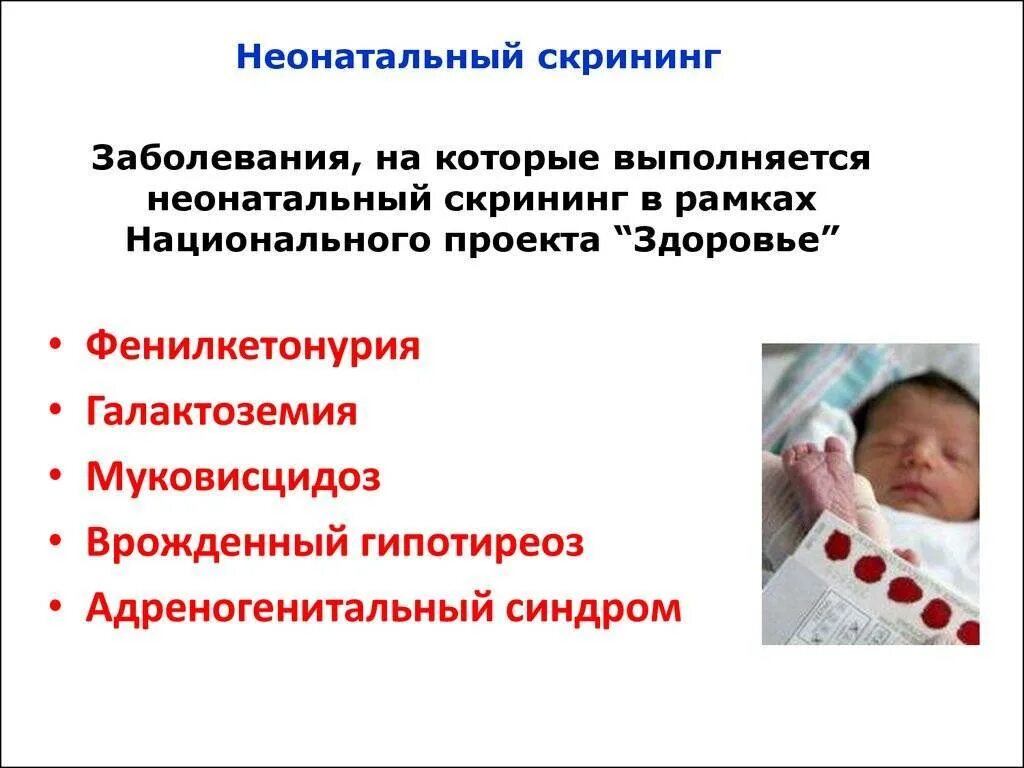 Неонатальный скрининг

Заболевания, на которые выполняется неонатальный скрининг в рамках Национального проекта “Здоровье”

• Фенилкетонурия
• Галактоземия
• Муковисцидоз
• Врожденный гипотиреоз
• Адреногенитальный синдром